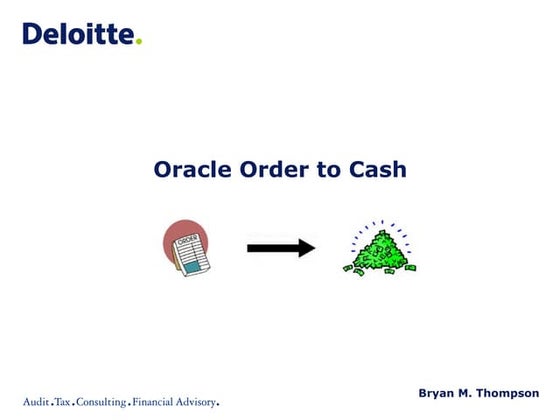 Deloitte.

Oracle Order to Cash

ORDER

Audit.Tax.Consulting.Financial Advisory.

Bryan M. Thompson